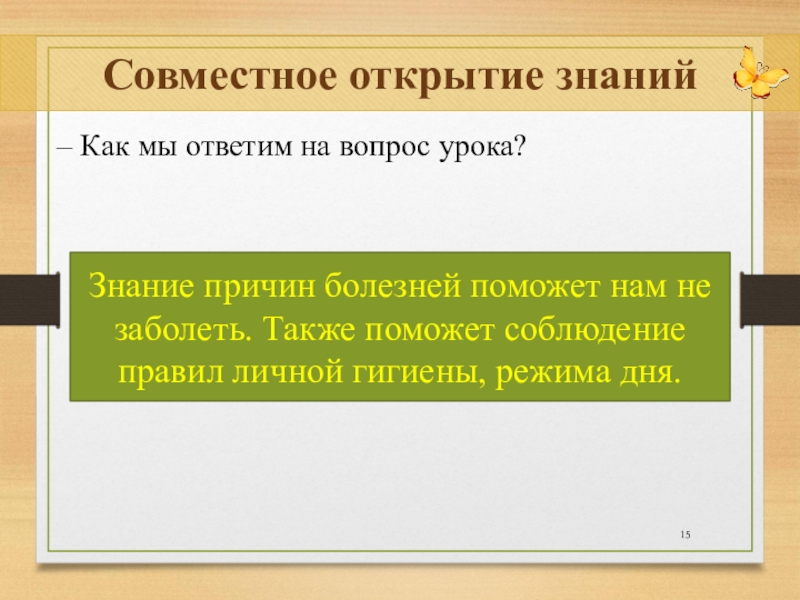 Совместное открытие знаний

– Как мы ответим на вопрос урока?

Знание причин болезней поможет нам не заболеть. Также поможет соблюдение правил личной гигиены, режима дня.

15